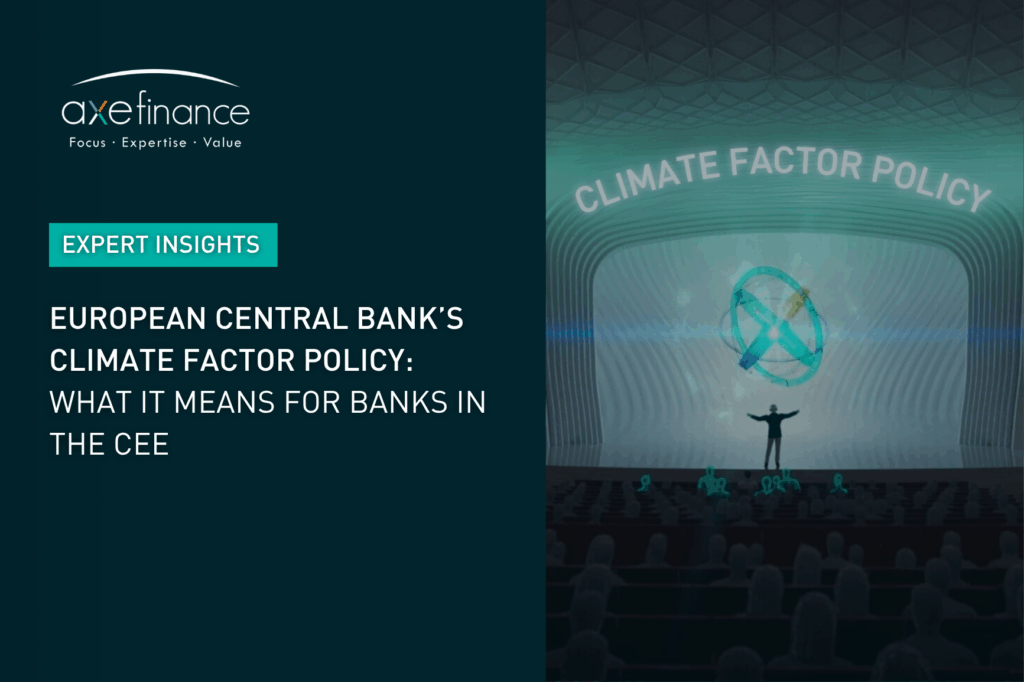 axefinance
Focus · Expertise · Value

EXPERT INSIGHTS

EUROPEAN CENTRAL BANK'S CLIMATE FACTOR POLICY: WHAT IT MEANS FOR BANKS IN THE CEE

CLIMATE FACTOR POLICY